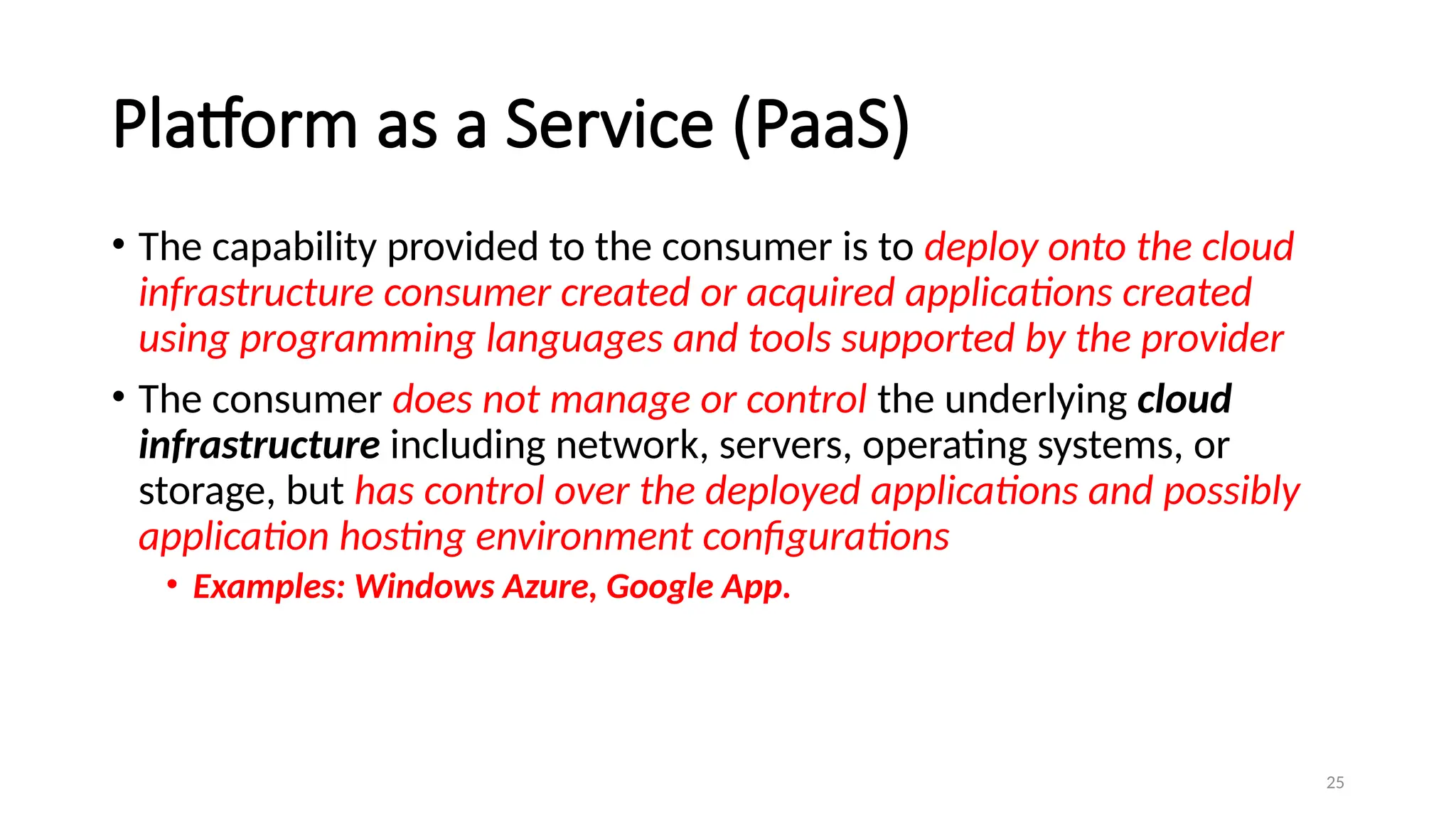 Platform as a Service (PaaS)

• The capability provided to the consumer is to deploy onto the cloud infrastructure consumer created or acquired applications created using programming languages and tools supported by the provider

• The consumer does not manage or control the underlying cloud infrastructure including network, servers, operating systems, or storage, but has control over the deployed applications and possibly application hosting environment configurations

• Examples: Windows Azure, Google App.

25